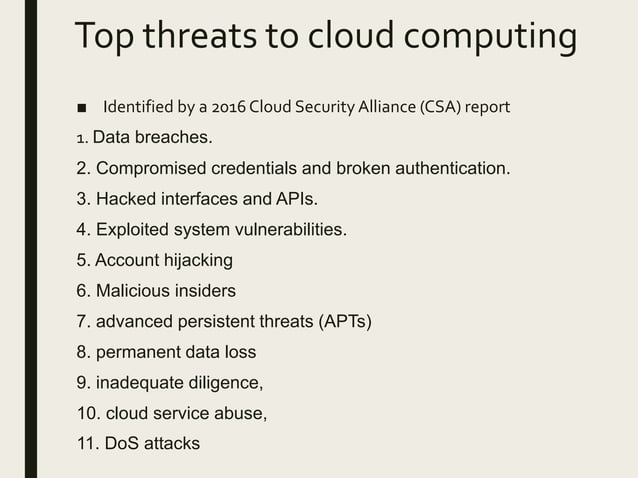 Top threats to cloud computing

■ Identified by a 2016 Cloud Security Alliance (CSA) report

1. Data breaches.

2. Compromised credentials and broken authentication.

3. Hacked interfaces and APIs.

4. Exploited system vulnerabilities.

5. Account hijacking

6. Malicious insiders

7. advanced persistent threats (APTs)

8. permanent data loss

9. inadequate diligence,

10. cloud service abuse,

11. DoS attacks